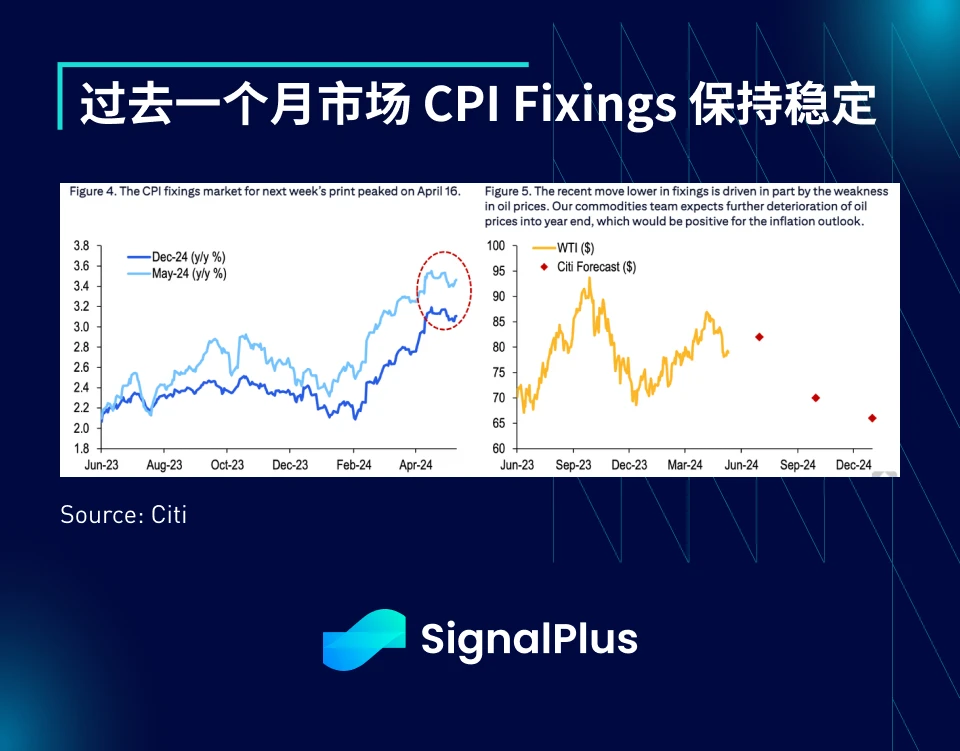 过去一个月市场 CPI Fixings 保持稳定

Figure 4. The CPI fixings market for next week's print peaked on April 16.

Dec-24 (y/y %)
May-24 (y/y %)

3.8
3.6
3.4
3.2
3.0
2.8
2.6
2.4
2.2
2.0
1.8

Jun-23 Aug-23 Oct-23 Dec-23 Feb-24 Apr-24

Figure 5. The recent move lower in fixings is driven in part by the weakness in oil prices. Our commodities team expects further deterioration of oil prices into year end, which would be positive for the inflation outlook.

WTI ($)
Citi Forecast ($)

100
95
90
85
80
75
70
65
60

Jun-23 Sep-23 Dec-23 Mar-24 Jun-24 Sep-24 Dec-24

Source: Citi

SignalPlus